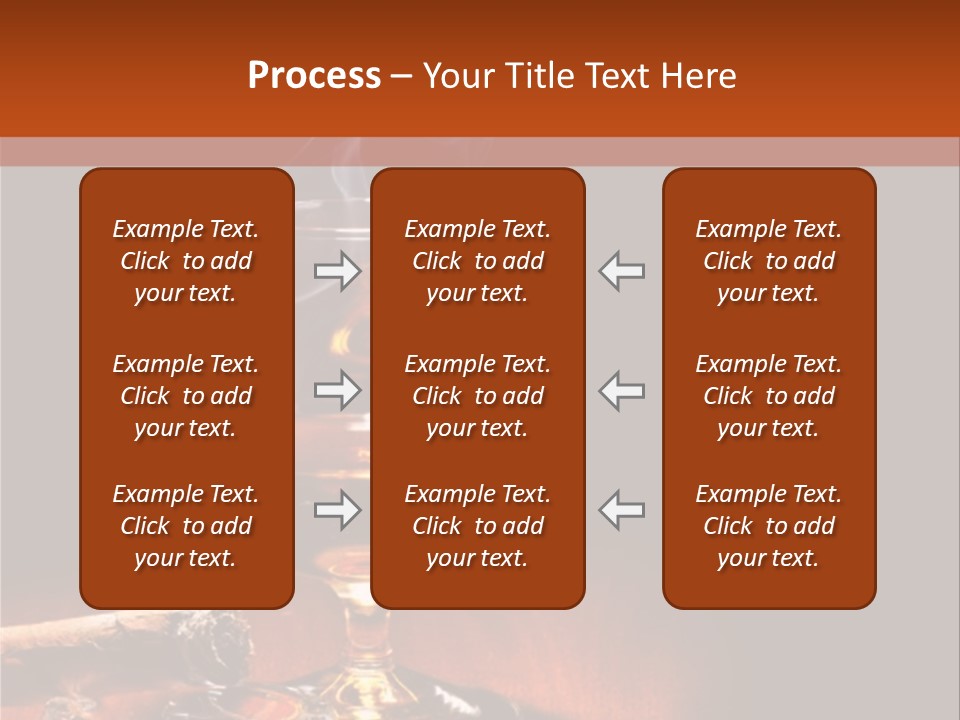 Process – Your Title Text Here

Example Text. Click to add your text.

Example Text. Click to add your text.

Example Text. Click to add your text.

Example Text. Click to add your text.

Example Text. Click to add your text.

Example Text. Click to add your text.

Example Text. Click to add your text.

Example Text. Click to add your text.

Example Text. Click to add your text.